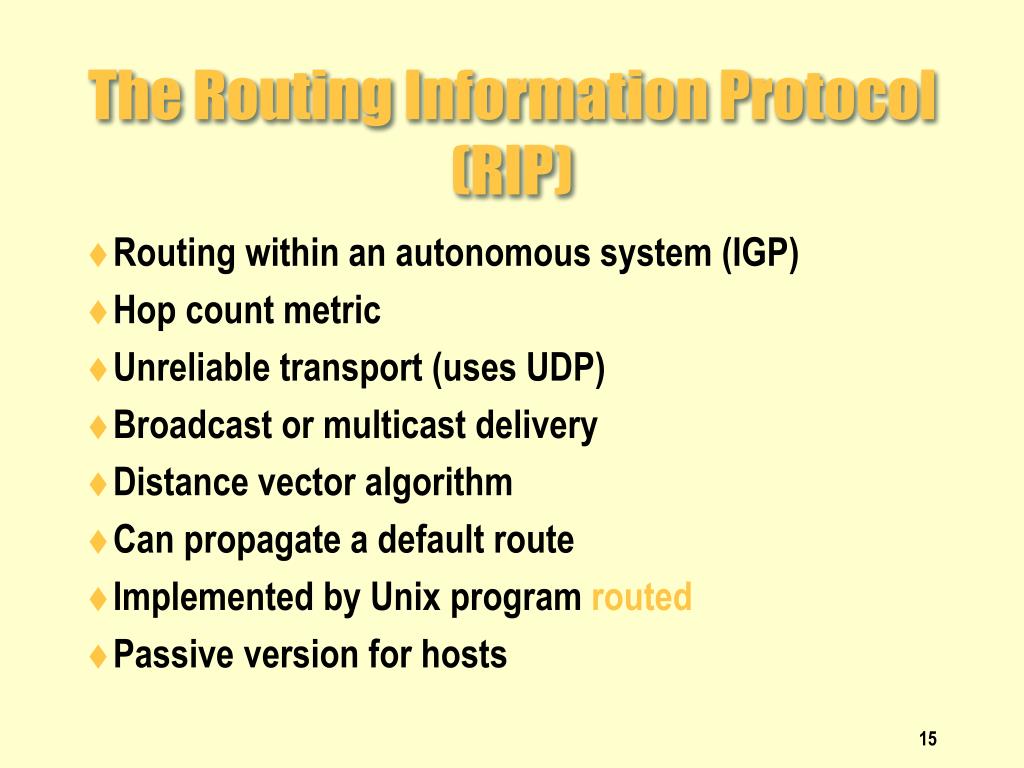 The Routing Information Protocol (RIP)

♦ Routing within an autonomous system (IGP)
♦ Hop count metric
♦ Unreliable transport (uses UDP)
♦ Broadcast or multicast delivery
♦ Distance vector algorithm
♦ Can propagate a default route
♦ Implemented by Unix program routed
♦ Passive version for hosts

15